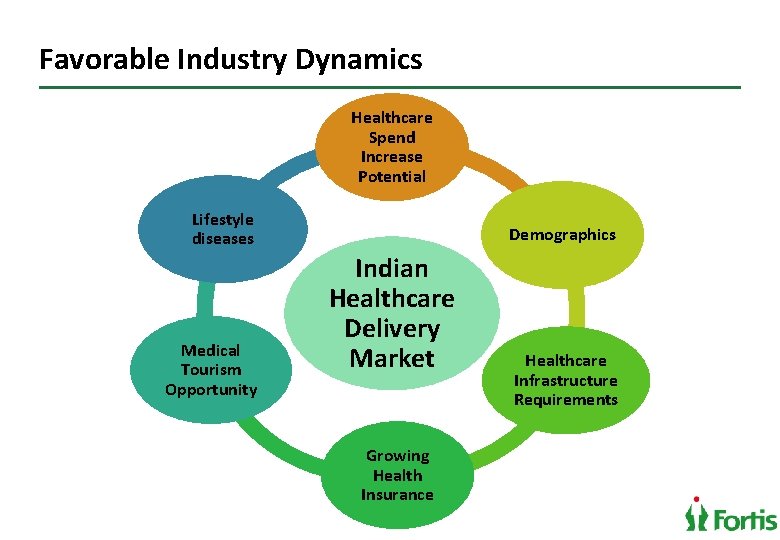 Favorable Industry Dynamics

Healthcare Spend Increase Potential

Demographics

Healthcare Infrastructure Requirements

Growing Health Insurance

Medical Tourism Opportunity

Lifestyle diseases

Indian Healthcare Delivery Market

Fortis